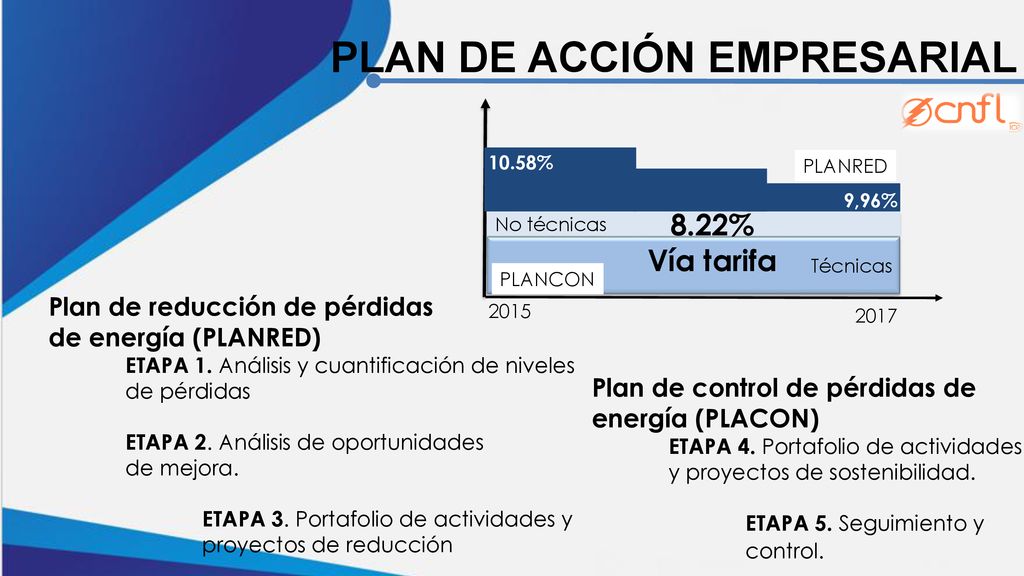 PLAN DE ACCIÓN EMPRESARIAL

cnfl

10.58%

PLANRED

9,96%

No técnicas

8.22%

Vía tarifa

Técnicas

PLANCON

2015

2017

Plan de reducción de pérdidas de energía (PLANRED)

ETAPA 1. Análisis y cuantificación de niveles de pérdidas

ETAPA 2. Análisis de oportunidades de mejora.

ETAPA 3. Portafolio de actividades y proyectos de reducción

Plan de control de pérdidas de energía (PLACON)

ETAPA 4. Portafolio de actividades y proyectos de sostenibilidad.

ETAPA 5. Seguimiento y control.